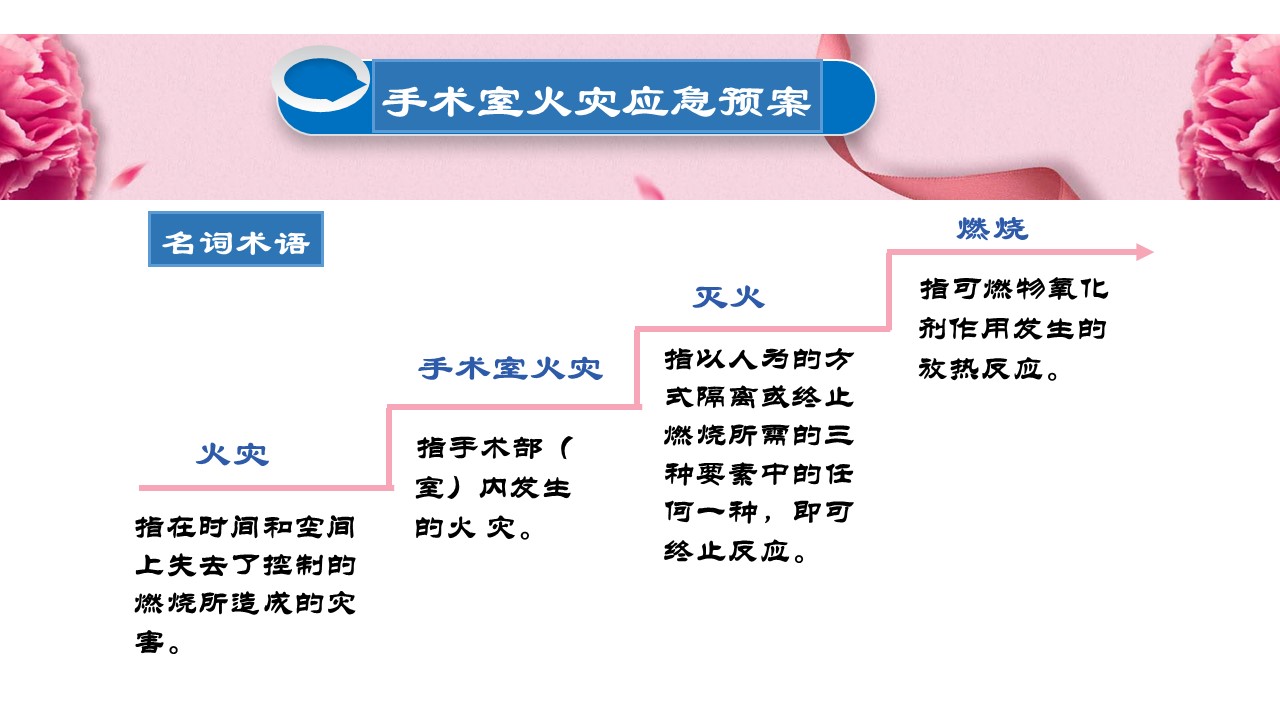 手术室火灾应急预案

名词术语

火灾

指在时间和空间上失去了控制的燃烧所造成的灾害。

手术室火灾

指手术部（室）内发生的火 灾。

灭火

指以人为的方式隔离或终止燃烧所需的三种要素中的任何一种，即可终止反应。

燃烧

指可燃物氧化剂作用发生的放热反应。